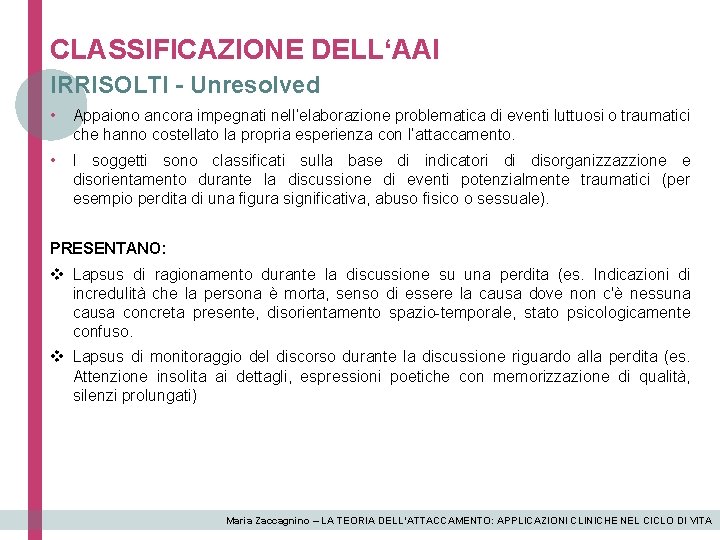 CLASSIFICAZIONE DELL‘AAI
IRRISOLTI - Unresolved

• Appaiono ancora impegnati nell'elaborazione problematica di eventi luttuosi o traumatici che hanno costellato la propria esperienza con l'attaccamento.

• I soggetti sono classificati sulla base di indicatori di disorganizzazzione e disorientamento durante la discussione di eventi potenzialmente traumatici (per esempio perdita di una figura significativa, abuso fisico o sessuale).

PRESENTANO:

❖ Lapsus di ragionamento durante la discussione su una perdita (es. Indicazioni di incredulità che la persona è morta, senso di essere la causa dove non c'è nessuna causa concreta presente, disorientamento spazio-temporale, stato psicologicamente confuso.

❖ Lapsus di monitoraggio del discorso durante la discussione riguardo alla perdita (es. Attenzione insolita ai dettagli, espressioni poetiche con memorizzazione di qualità, silenzi prolungati)

Maria Zaccagnino – LA TEORIA DELL'ATTACCAMENTO: APPLICAZIONI CLINICHE NEL CICLO DI VITA